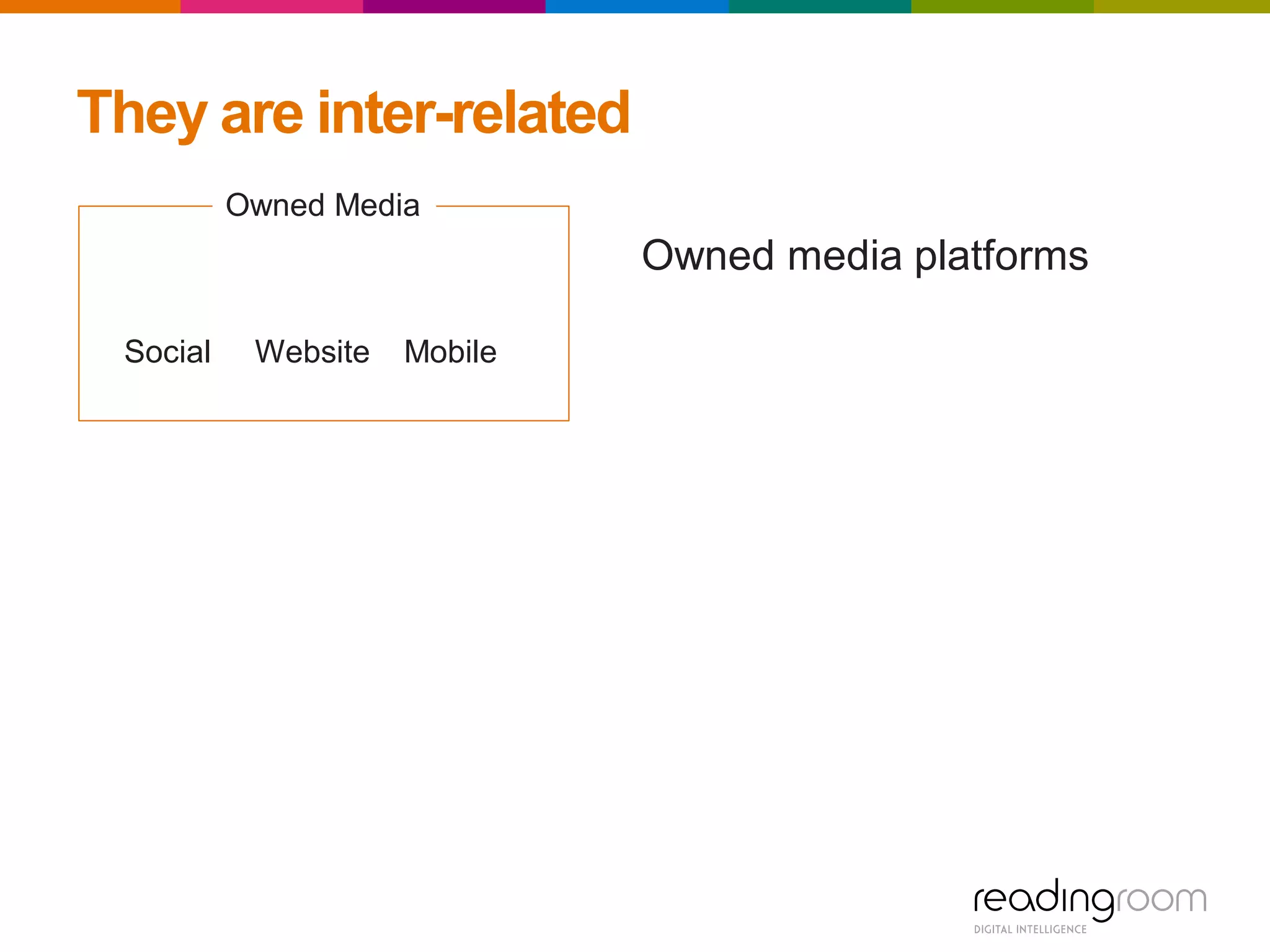 They are inter-related

Owned Media

Social Website Mobile

Owned media platforms

readingroom
DIGITAL INTELLIGENCE